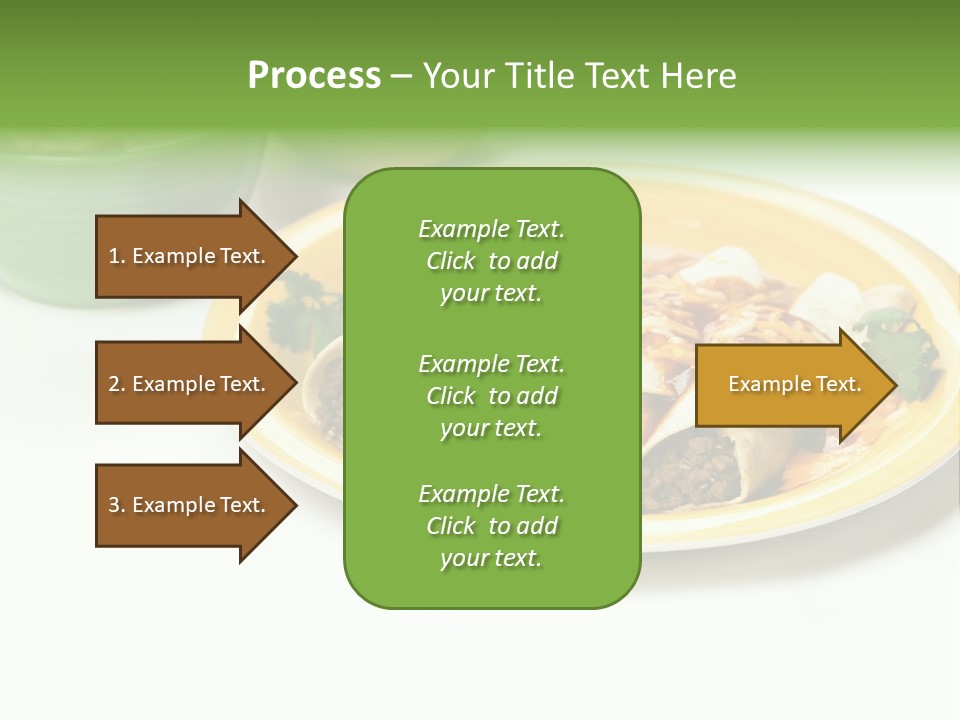 Process – Your Title Text Here

1. Example Text.

2. Example Text.

3. Example Text.

Example Text. Click to add your text.

Example Text. Click to add your text.

Example Text. Click to add your text.

Example Text.